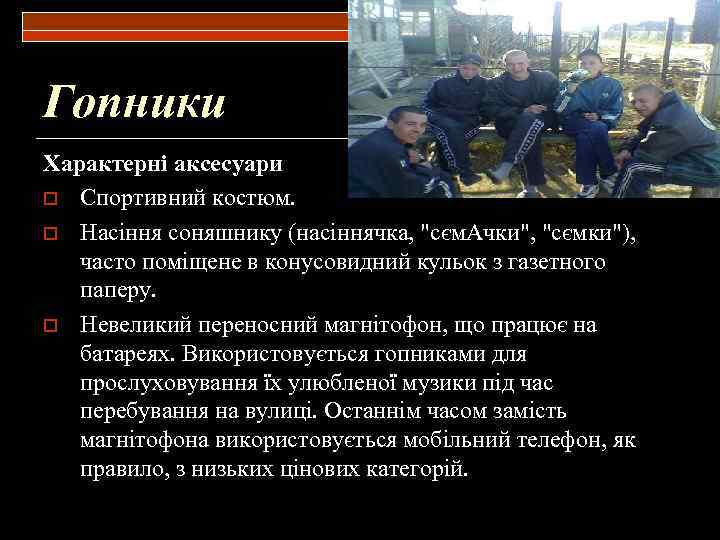 Гопники

Характерні аксесуари

Спортивний костюм.

Насіння соняшнику (насіннячка, "сємАчки", "сємки"), часто поміщене в конусовидний кульок з газетного паперу.

Невеликий переносний магнітофон, що працює на батареях. Використовується гопниками для прослуховування їх улюбленої музики під час перебування на вулиці. Останнім часом замість магнітофона використовується мобільний телефон, як правило, з низьких цінових категорій.